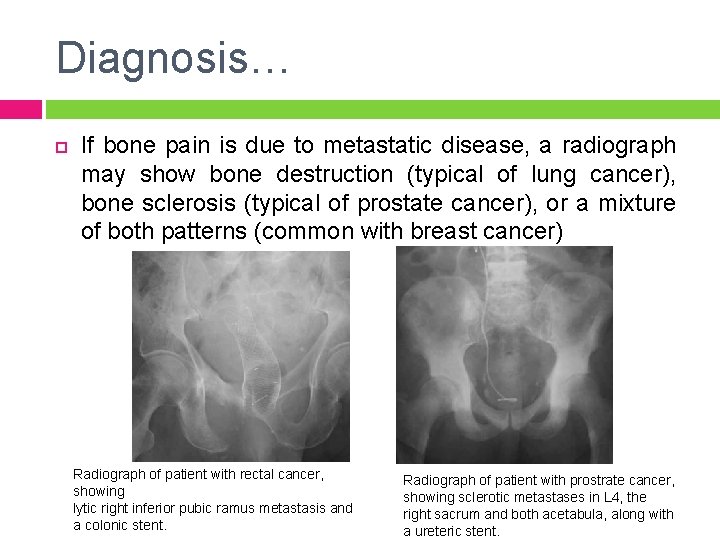 Diagnosis…

If bone pain is due to metastatic disease, a radiograph may show bone destruction (typical of lung cancer), bone sclerosis (typical of prostate cancer), or a mixture of both patterns (common with breast cancer)

Radiograph of patient with rectal cancer, showing
lytic right inferior pubic ramus metastasis and a colonic stent.

Radiograph of patient with prostrate cancer, showing sclerotic metastases in L4, the right sacrum and both acetabula, along with a ureteric stent.